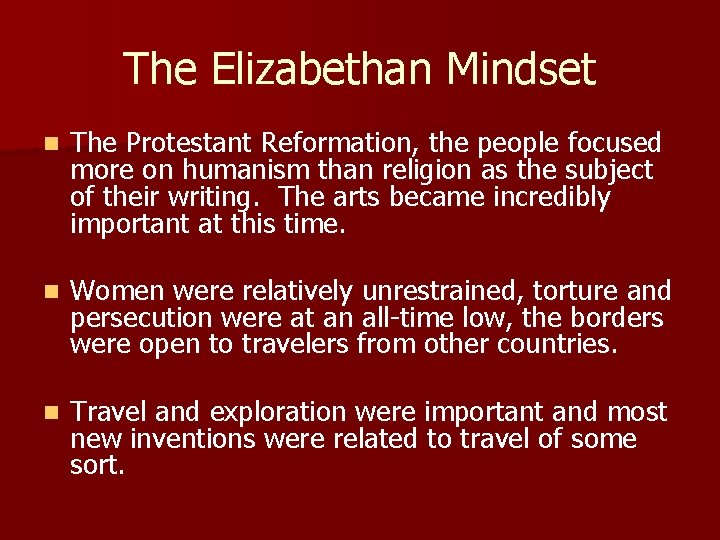 The Elizabethan Mindset

- The Protestant Reformation, the people focused more on humanism than religion as the subject of their writing. The arts became incredibly important at this time.

- Women were relatively unrestrained, torture and persecution were at an all-time low, the borders were open to travelers from other countries.

- Travel and exploration were important and most new inventions were related to travel of some sort.